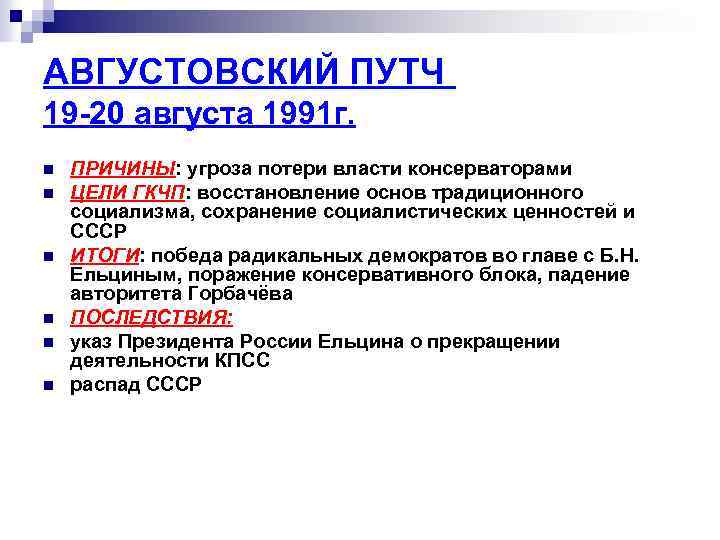 АВГУСТОВСКИЙ ПУТЧ
19-20 августа 1991г.

- ПРИЧИНЫ: угроза потери власти консерваторами
- ЦЕЛИ ГКЧП: восстановление основ традиционного социализма, сохранение социалистических ценностей и СССР
- ИТОГИ: победа радикальных демократов во главе с Б.Н. Ельциным, поражение консервативного блока, падение авторитета Горбачёва
- ПОСЛЕДСТВИЯ:
- указ Президента России Ельцина о прекращении деятельности КПСС
- распад СССР